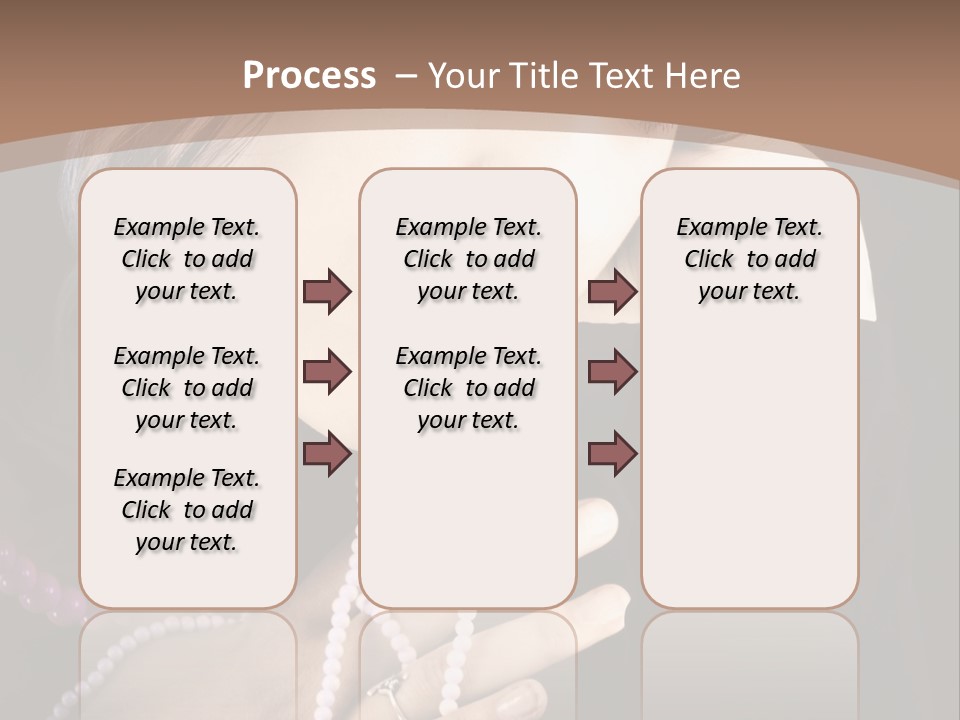 Process – Your Title Text Here

Example Text. Click to add your text.

Example Text. Click to add your text.

Example Text. Click to add your text.

Example Text. Click to add your text.

Example Text. Click to add your text.

Example Text. Click to add your text.